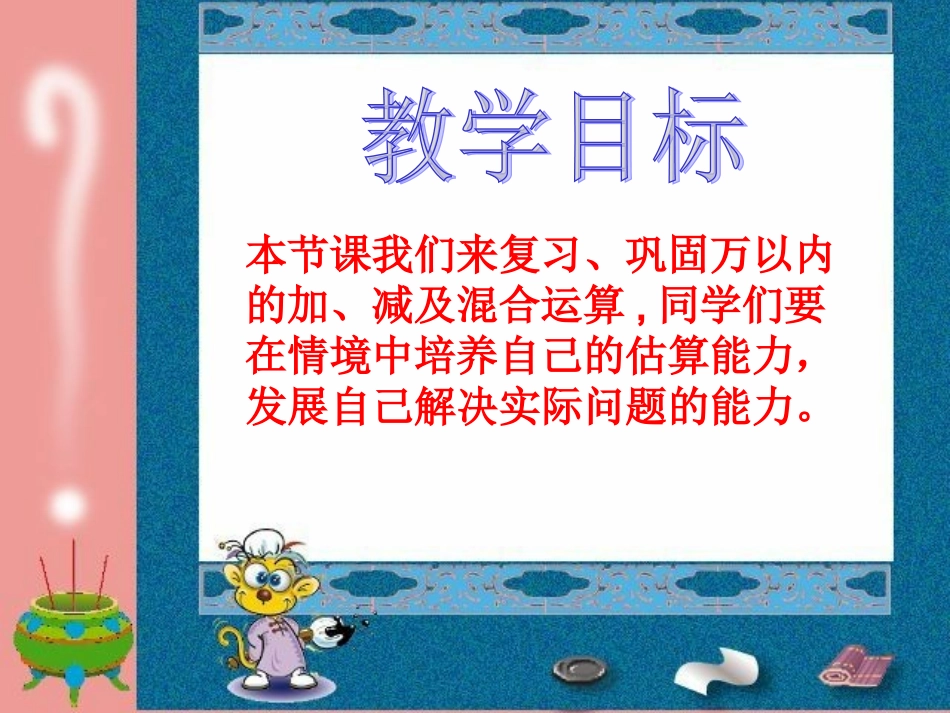 教学目标

本节课我们来复习、巩固万以内的加、减及混合运算，同学们要在情境中培养自己的估算能力，发展自己解决实际问题的能力。